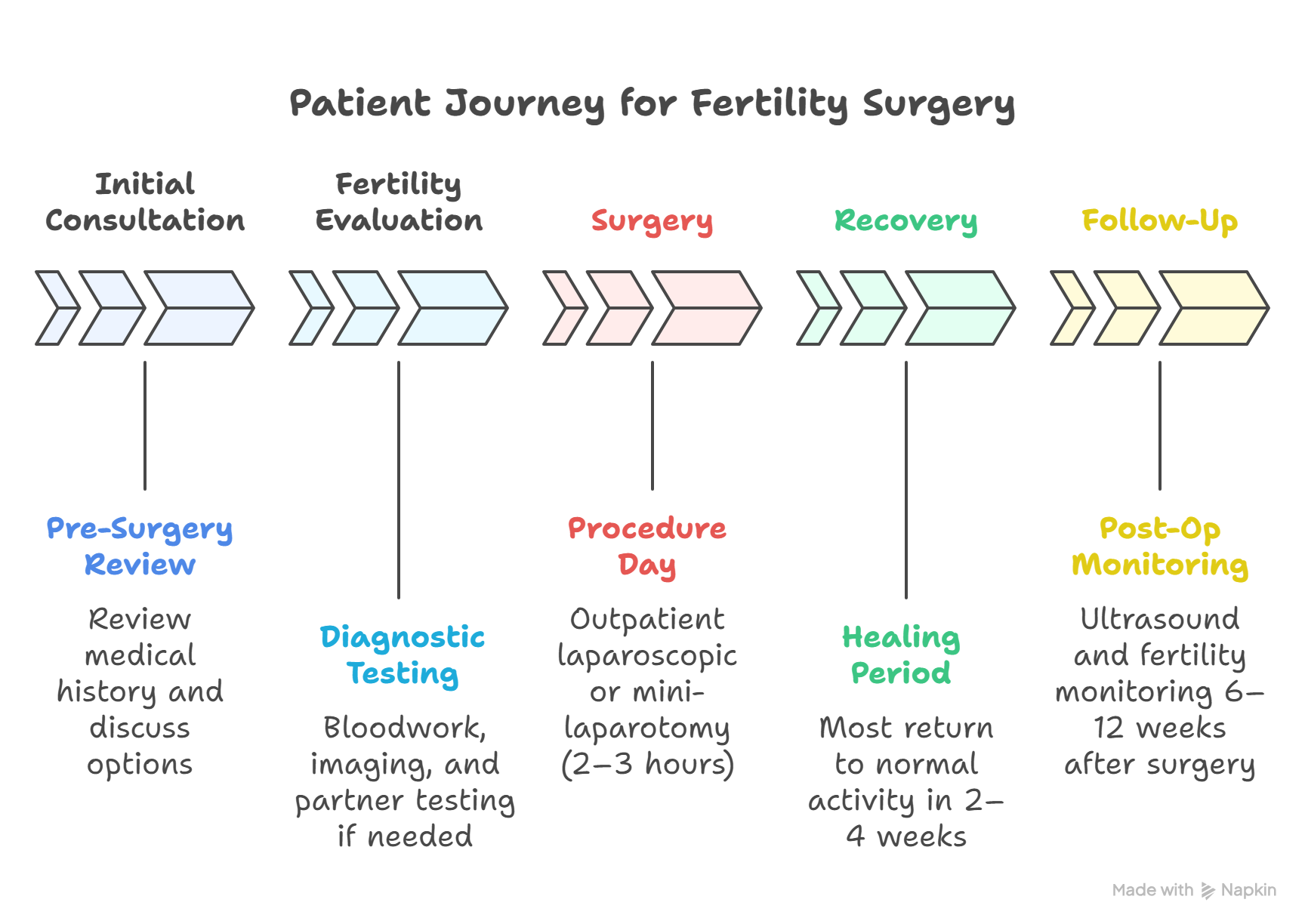 Patient Journey for Fertility Surgery

Initial Consultation

Fertility Evaluation

Surgery

Recovery

Follow-Up

Pre-Surgery Review

Review medical history and discuss options

Diagnostic Testing

Bloodwork, imaging, and partner testing if needed

Procedure Day

Outpatient laparoscopic or mini-laparotomy (2–3 hours)

Healing Period

Most return to normal activity in 2–4 weeks

Post-Op Monitoring

Ultrasound and fertility monitoring 6–12 weeks after surgery

Made with Napkin